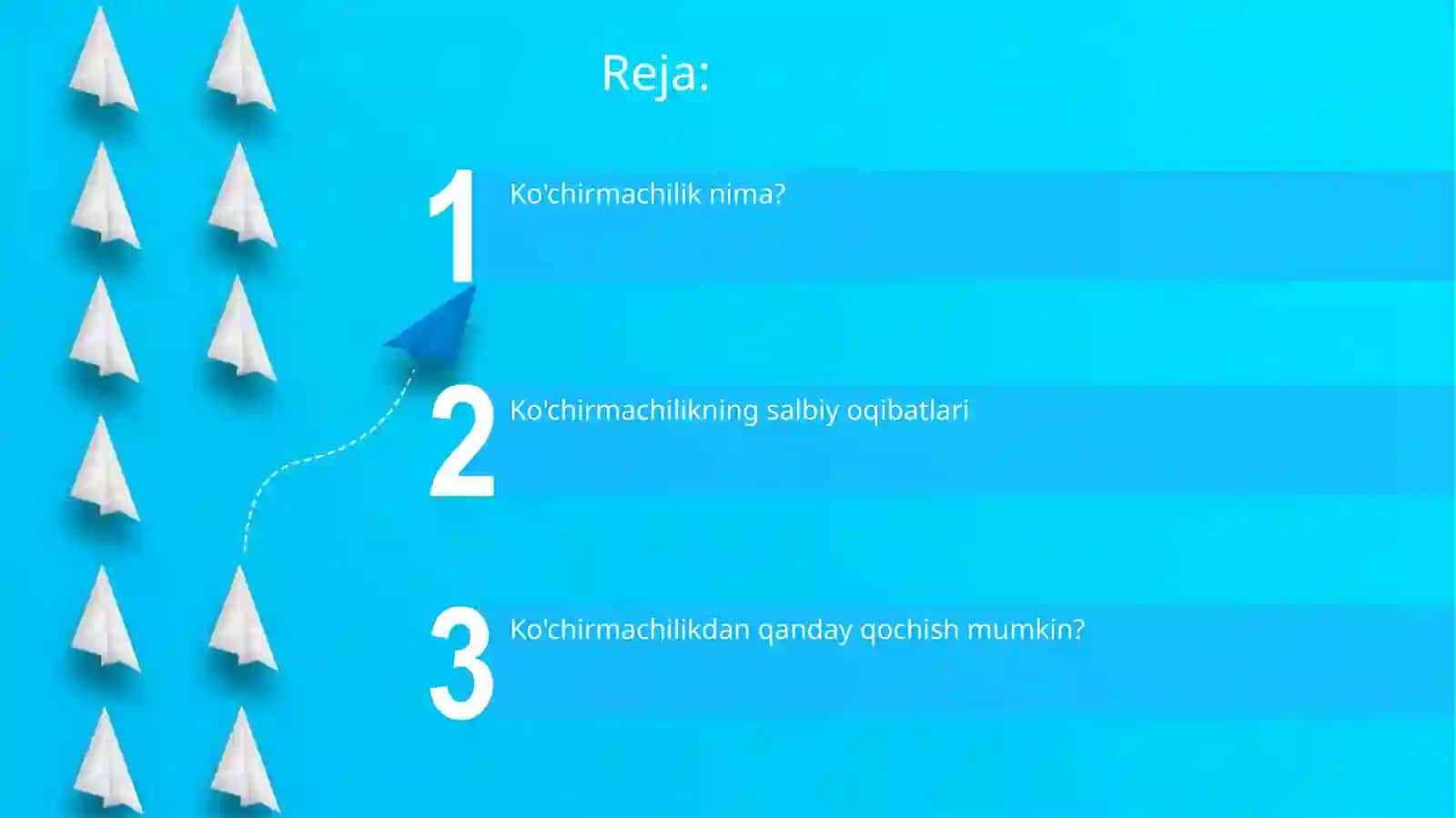 Reja:

1 Ko'chirmachilik nima?

2 Ko'chirmachilikning salbiy oqibatlari

3 Ko'chirmachilikdan qanday qochish mumkin?